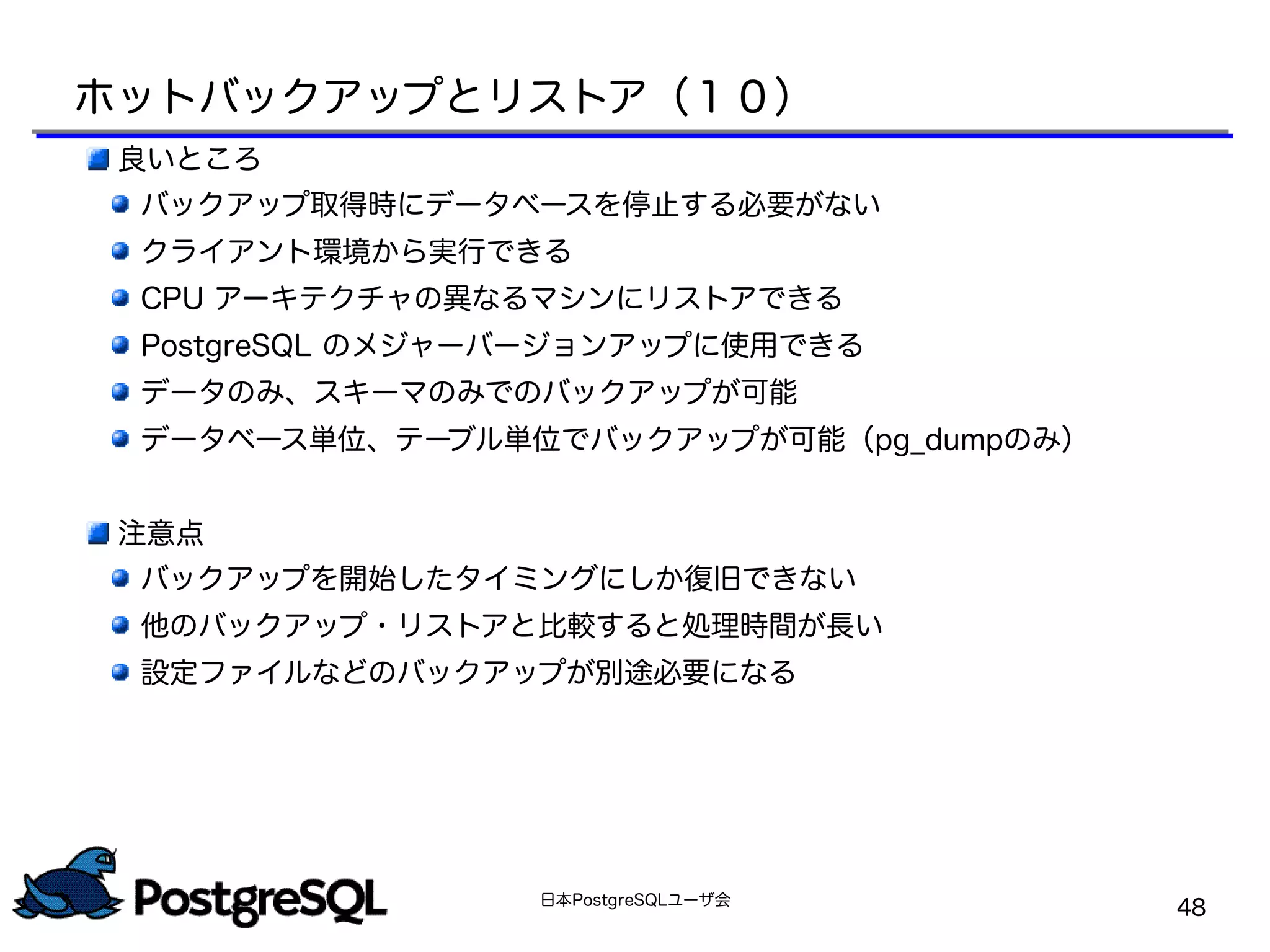 ホットバックアップとリストア（１０）

良いところ

バックアップ取得時にデータベースを停止する必要がない

クライアント環境から実行できる

CPU アーキテクチャの異なるマシンにリストアできる

PostgreSQL のメジャーバージョンアップに使用できる

データのみ、スキーマのみでのバックアップが可能

データベース単位、テーブル単位でバックアップが可能（pg_dumpのみ）

注意点

バックアップを開始したタイミングにしか復旧できない

他のバックアップ・リストアと比較すると処理時間が長い

設定ファイルなどのバックアップが別途必要になる

PostgreSQL

日本PostgreSQLユーザ会

48